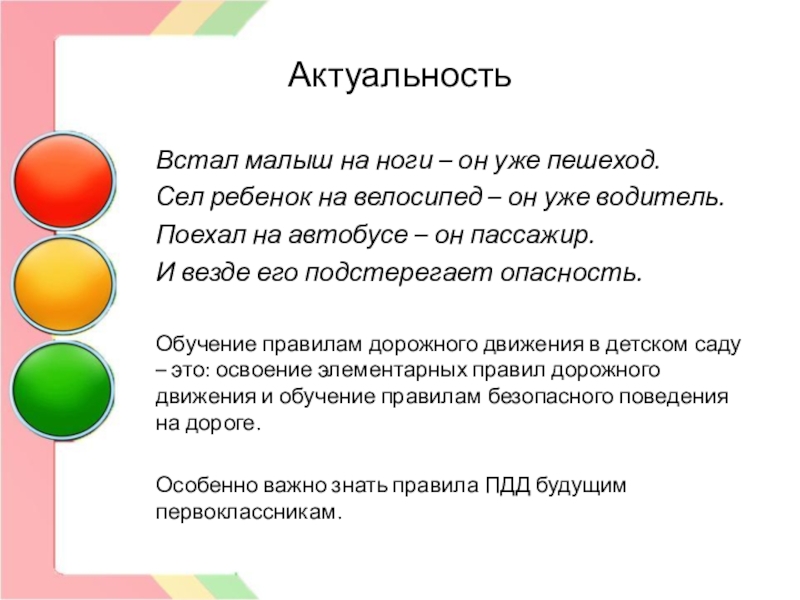 Актуальность

Встал малыш на ноги – он уже пешеход.
Сел ребенок на велосипед – он уже водитель.
Поехал на автобусе – он пассажир.
И везде его подстерегает опасность.

Обучение правилам дорожного движения в детском саду – это: освоение элементарных правил дорожного движения и обучение правилам безопасного поведения на дороге.

Особенно важно знать правила ПДД будущим первоклассникам.